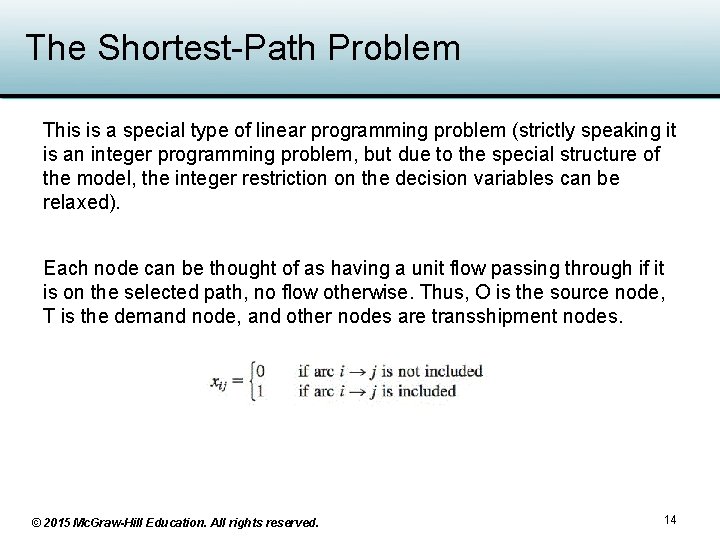 The Shortest-Path Problem

This is a special type of linear programming problem (strictly speaking it is an integer programming problem, but due to the special structure of the model, the integer restriction on the decision variables can be relaxed).

Each node can be thought of as having a unit flow passing through if it is on the selected path, no flow otherwise. Thus, O is the source node, T is the demand node, and other nodes are transshipment nodes.

$x_{ij} = \begin{cases} 0 & \text{if arc } i \rightarrow j \text{ is not included} \\ 1 & \text{if arc } i \rightarrow j \text{ is included} \end{cases}$

© 2015 McGraw-Hill Education. All rights reserved.

14